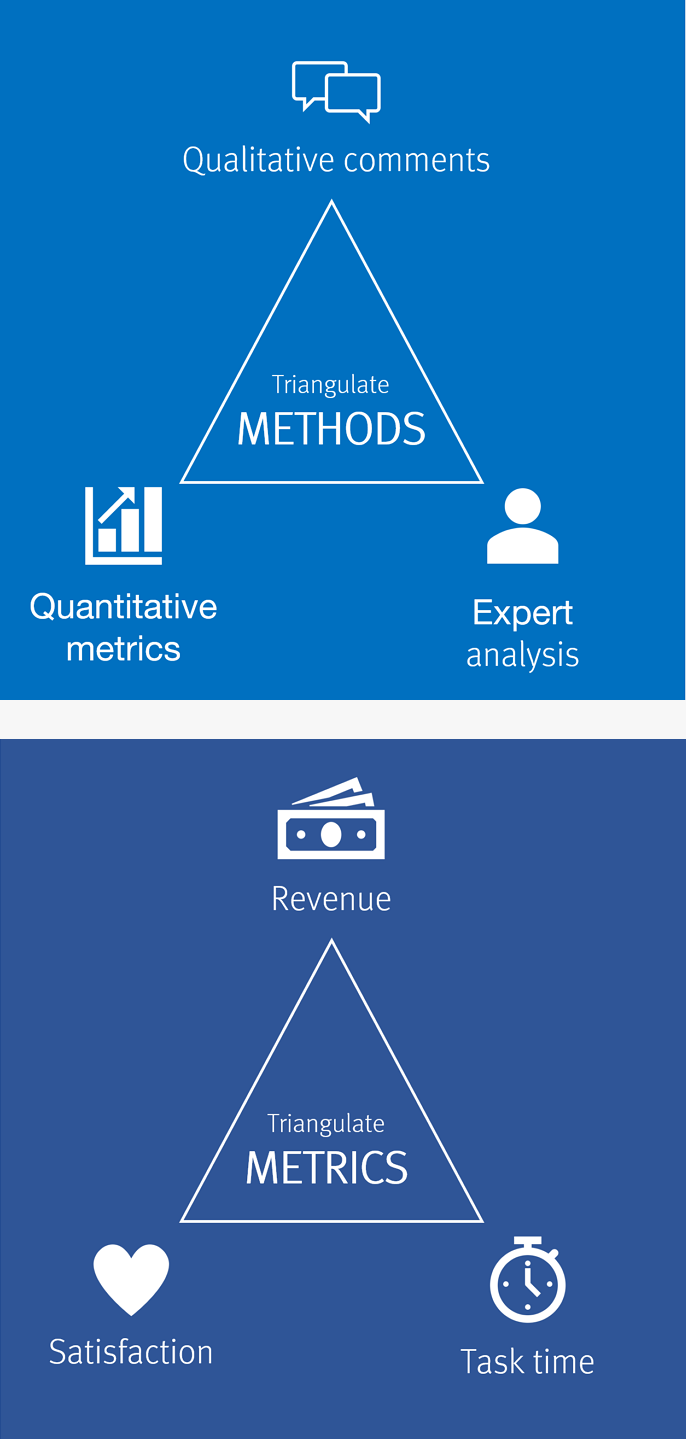 Qualitative comments

Triangulate
METHODS

Quantitative metrics

Expert analysis

Revenue

Triangulate
METRICS

Satisfaction

Task time